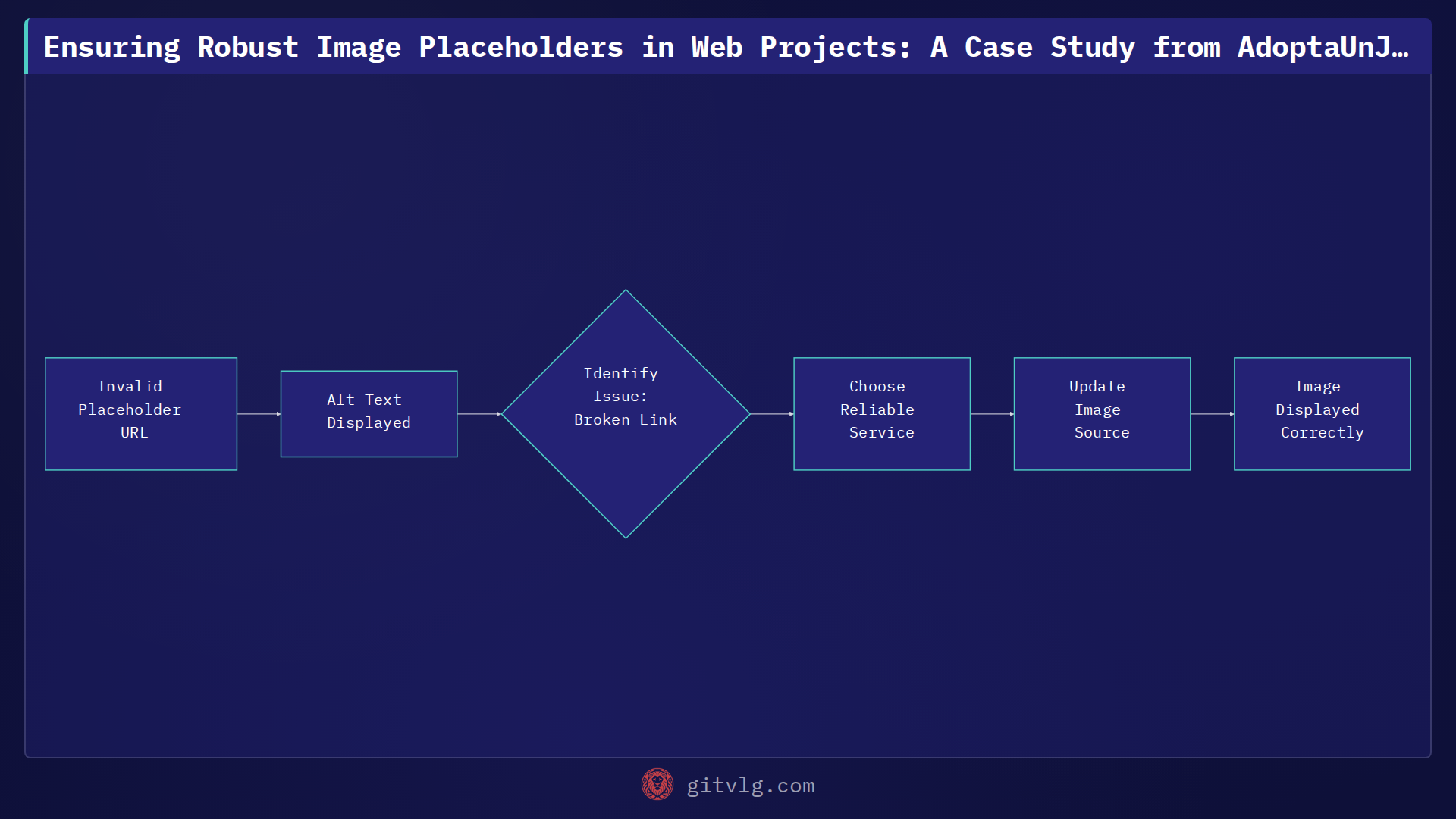 Ensuring Robust Image Placeholders in Web Projects: A Case Study from AdoptaUnJ…

Invalid Placeholder URL

Alt Text Displayed

Identify Issue: Broken Link

Choose Reliable Service

Update Image Source

Image Displayed Correctly

gitvlg.com